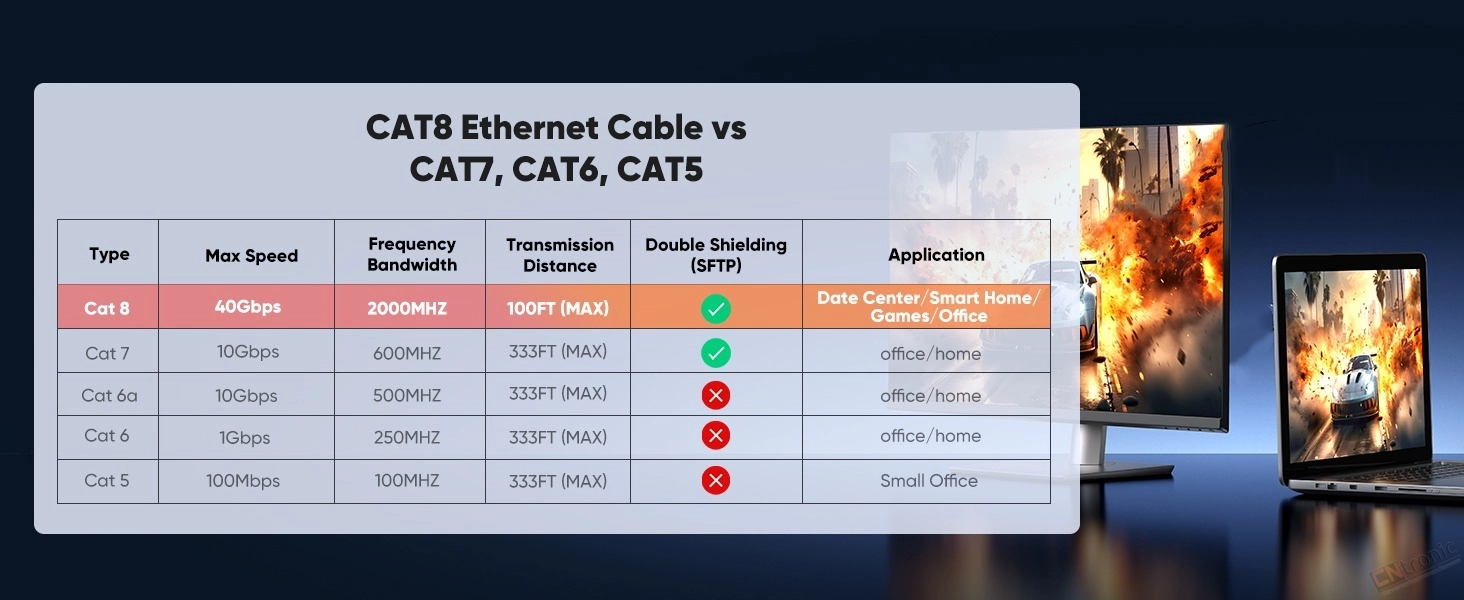 CAT8 Ethernet Cable vs
CAT7, CAT6, CAT5

| Type | Max Speed | Frequency Bandwidth | Transmission Distance | Double Shielding (SFTP) | Application |
|---|---|---|---|---|---|
| Cat 8 | 40Gbps | 2000MHZ | 100FT (MAX) | ✓ | Date Center/Smart Home/ Games/Office |
| Cat 7 | 10Gbps | 600MHZ | 333FT (MAX) | ✓ | office/home |
| Cat 6a | 10Gbps | 500MHZ | 333FT (MAX) | ✗ | office/home |
| Cat 6 | 1Gbps | 250MHZ | 333FT (MAX) | ✗ | office/home |
| Cat 5 | 100Mbps | 100MHZ | 333FT (MAX) | ✗ | Small Office |

CNtronic